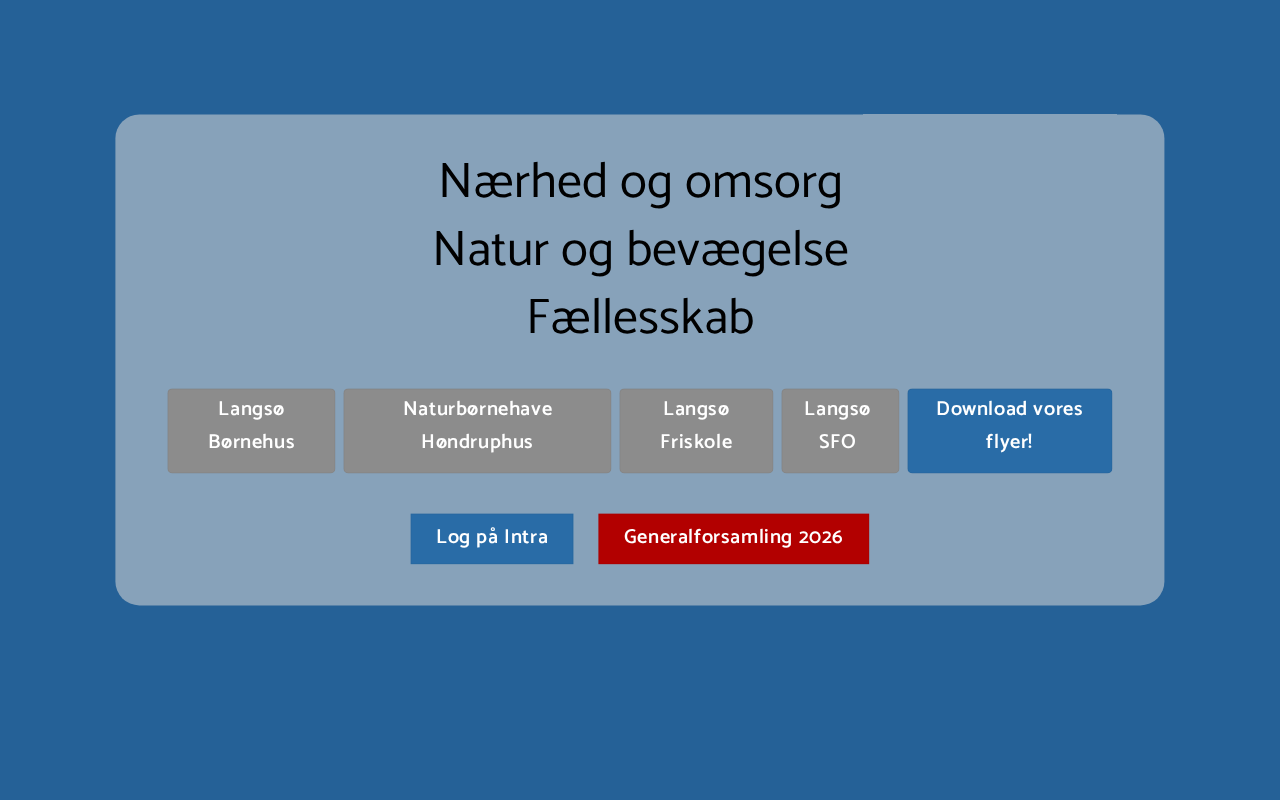 Nærhed og omsorg
Natur og bevægelse
Fællesskab

Langsø Børnehus

Naturbørnehave Høndruphus

Langsø Friskole

Langsø SFO

Download vores flyer!

Log på Intra

Generalforsamling 2026